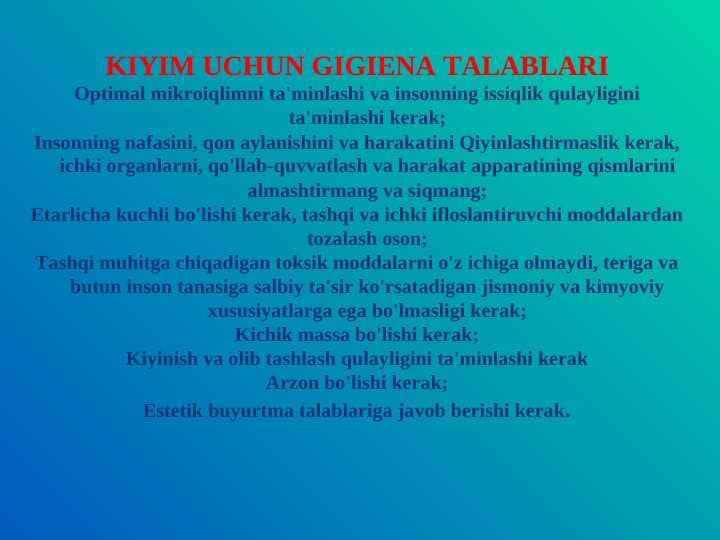 KIYIM UCHUN GIGIENA TALABLARI

Optimal mikroiqlimni ta'minlashi va insonning issiqlik qulayligini ta'minlashi kerak;

Insonning nafasini, qon aylanishini va harakatini Qiyinlashtirmaslik kerak, ichki organlarni, qo'llab-quvvatlash va harakat apparatining qismlarini almashtirmang va siqmang;

Etarlicha kuchli bo'lishi kerak, tashqi va ichki ifloslantiruvchi moddalardan tozalash oson;

Tashqi muhitga chiqadigan toksik moddalarni o'z ichiga olmaydi, teriga va butun inson tanasiga salbiy ta'sir ko'rsatadigan jismoniy va kimyoviy xususiyatlarga ega bo'lmasligi kerak;

Kichik massa bo'lishi kerak;

Kiyinish va olib tashlash qulayligini ta'minlashi kerak

Arzon bo'lishi kerak;

Estetik buyurtma talablariga javob berishi kerak.